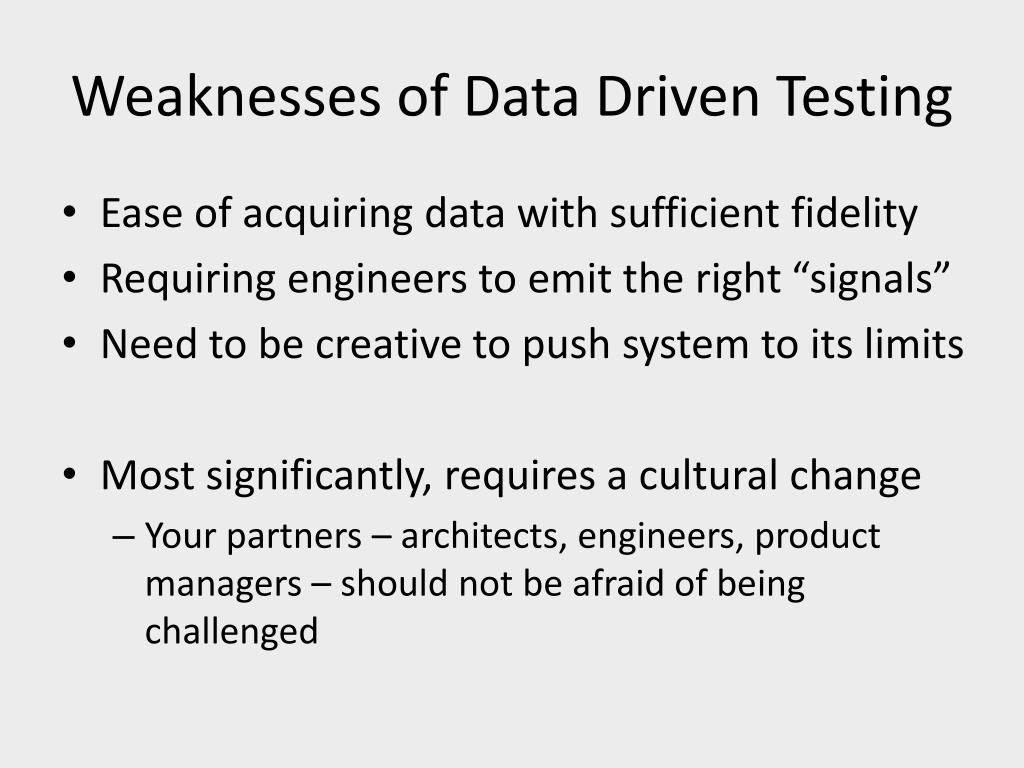 Weaknesses of Data Driven Testing

• Ease of acquiring data with sufficient fidelity
• Requiring engineers to emit the right “signals”
• Need to be creative to push system to its limits

• Most significantly, requires a cultural change
– Your partners – architects, engineers, product managers – should not be afraid of being challenged